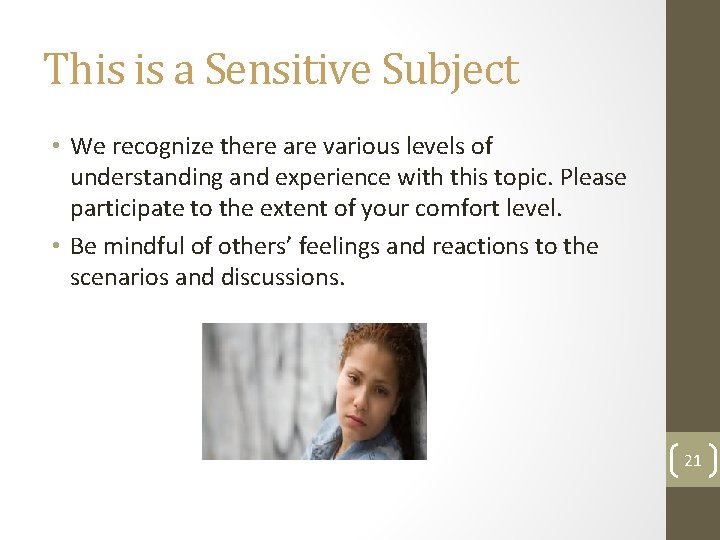 This is a Sensitive Subject

• We recognize there are various levels of understanding and experience with this topic. Please participate to the extent of your comfort level.

• Be mindful of others' feelings and reactions to the scenarios and discussions.

21